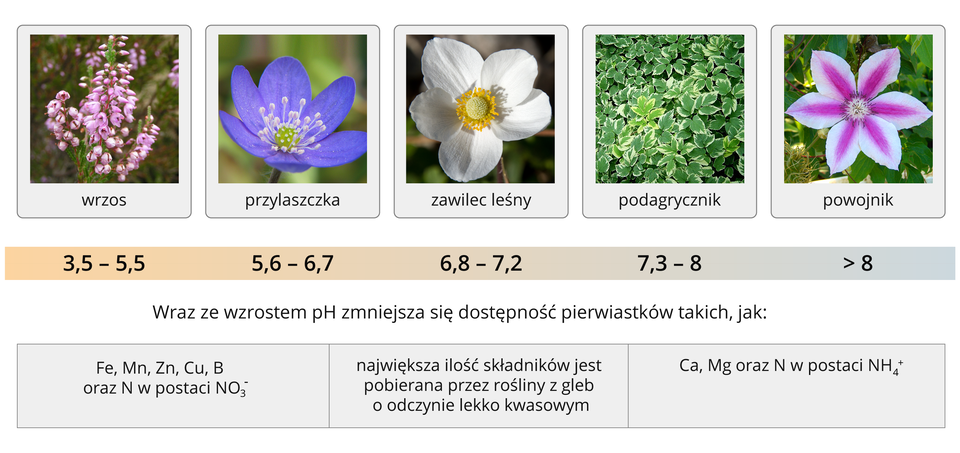 wrzos

przylaszczka

zawilec leśny

podagrycznik

powojnik

3,5 – 5,5

5,6 – 6,7

6,8 – 7,2

7,3 – 8

> 8

Wraz ze wzrostem pH zmniejsza się dostępność pierwiastków takich, jak:

| Fe, Mn, Zn, Cu, B oraz N w postaci $NO_3^-$ | największa ilość składników jest pobierana przez rośliny z gleb o odczynie lekko kwasowym | Ca, Mg oraz N w postaci $NH_4^+$ |
|---|---|---|